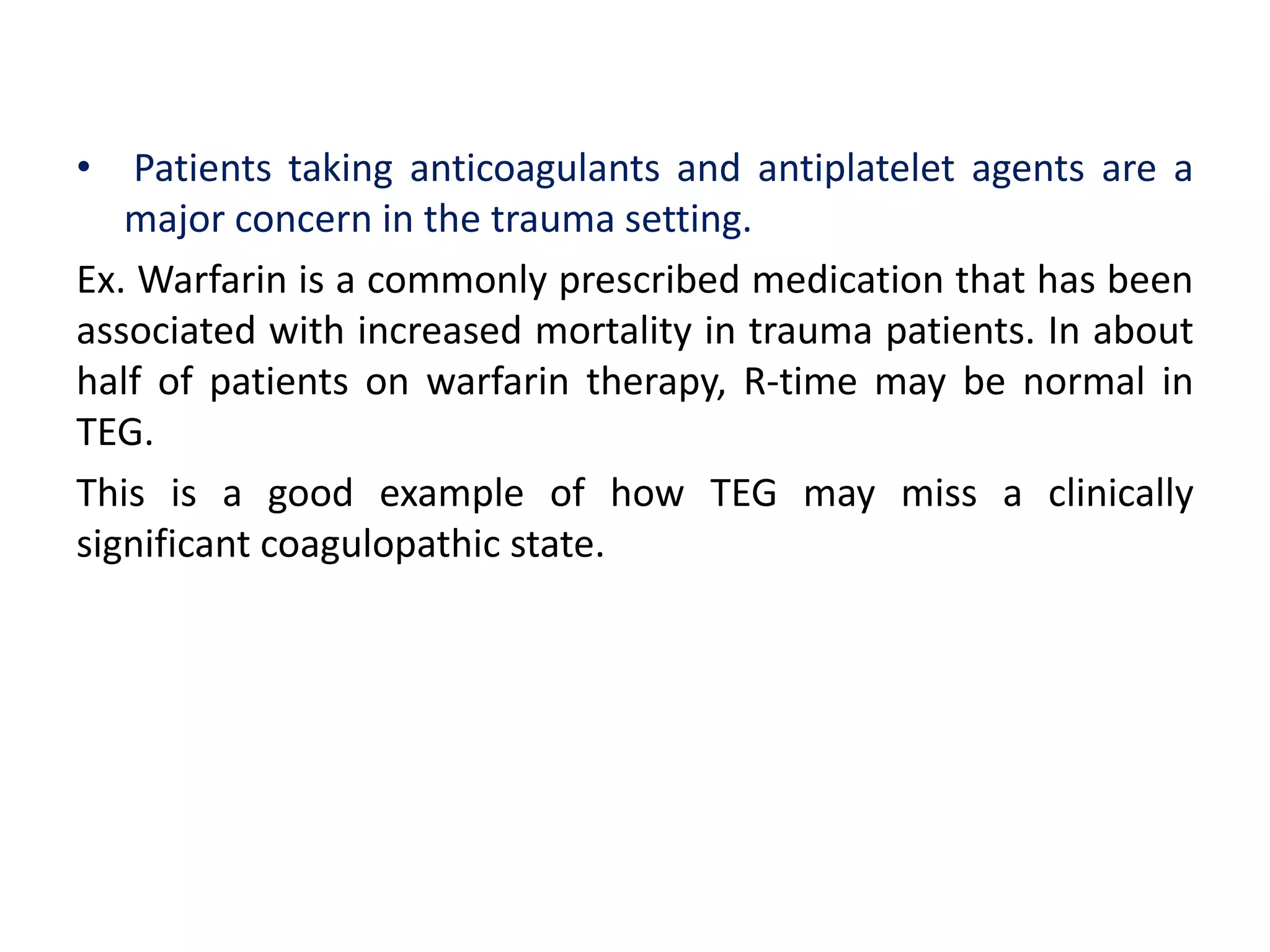 • Patients taking anticoagulants and antiplatelet agents are a major concern in the trauma setting.

Ex. Warfarin is a commonly prescribed medication that has been associated with increased mortality in trauma patients. In about half of patients on warfarin therapy, R-time may be normal in TEG.

This is a good example of how TEG may miss a clinically significant coagulopathic state.